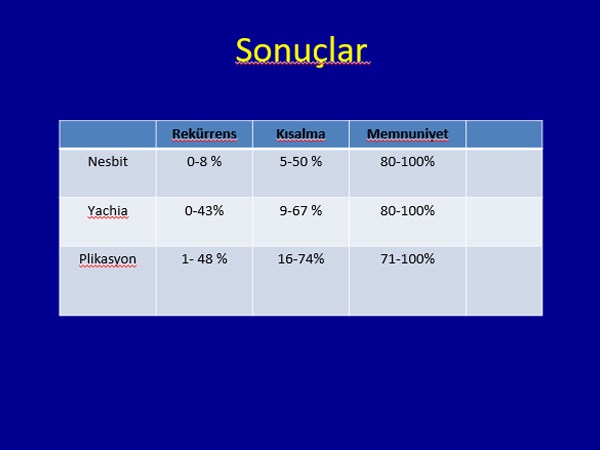 Sonuçlar

| | Rekürrens | Kısalma | Memnuniyet | |
|---|---|---|---|---|
| Nesbit | 0-8 % | 5-50 % | 80-100% | |
| Yachia | 0-43% | 9-67 % | 80-100% | |
| Plikasyon | 1- 48 % | 16-74% | 71-100% | |